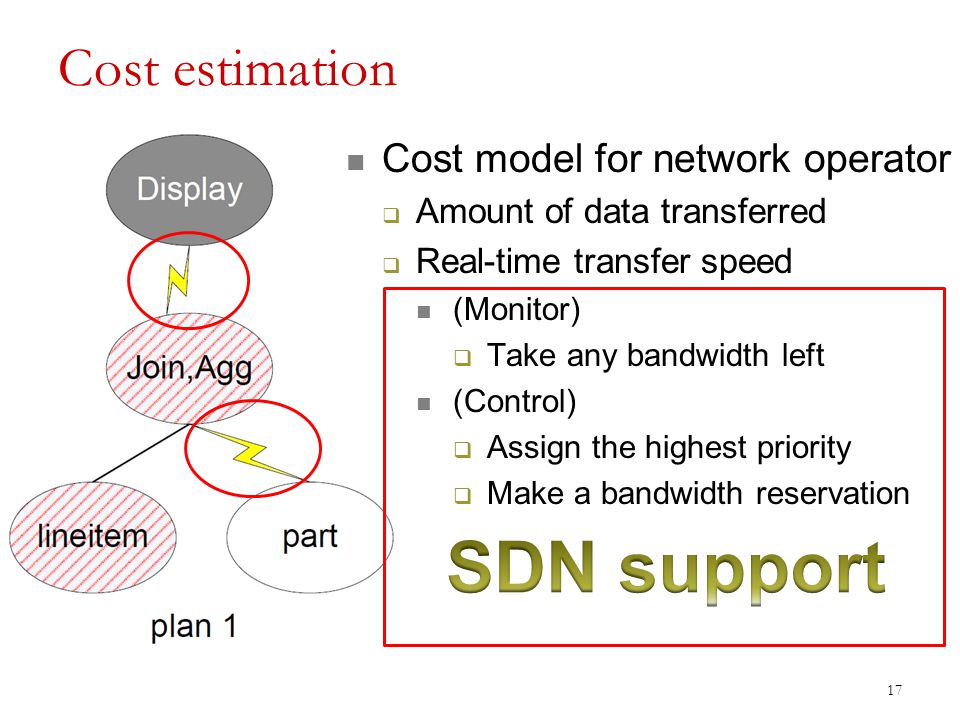 Cost estimation

Display

Join,Agg

lineitem

part

plan 1

Cost model for network operator

Amount of data transferred

Real-time transfer speed

(Monitor)

Take any bandwidth left

(Control)

Assign the highest priority

Make a bandwidth reservation

SDN support

17